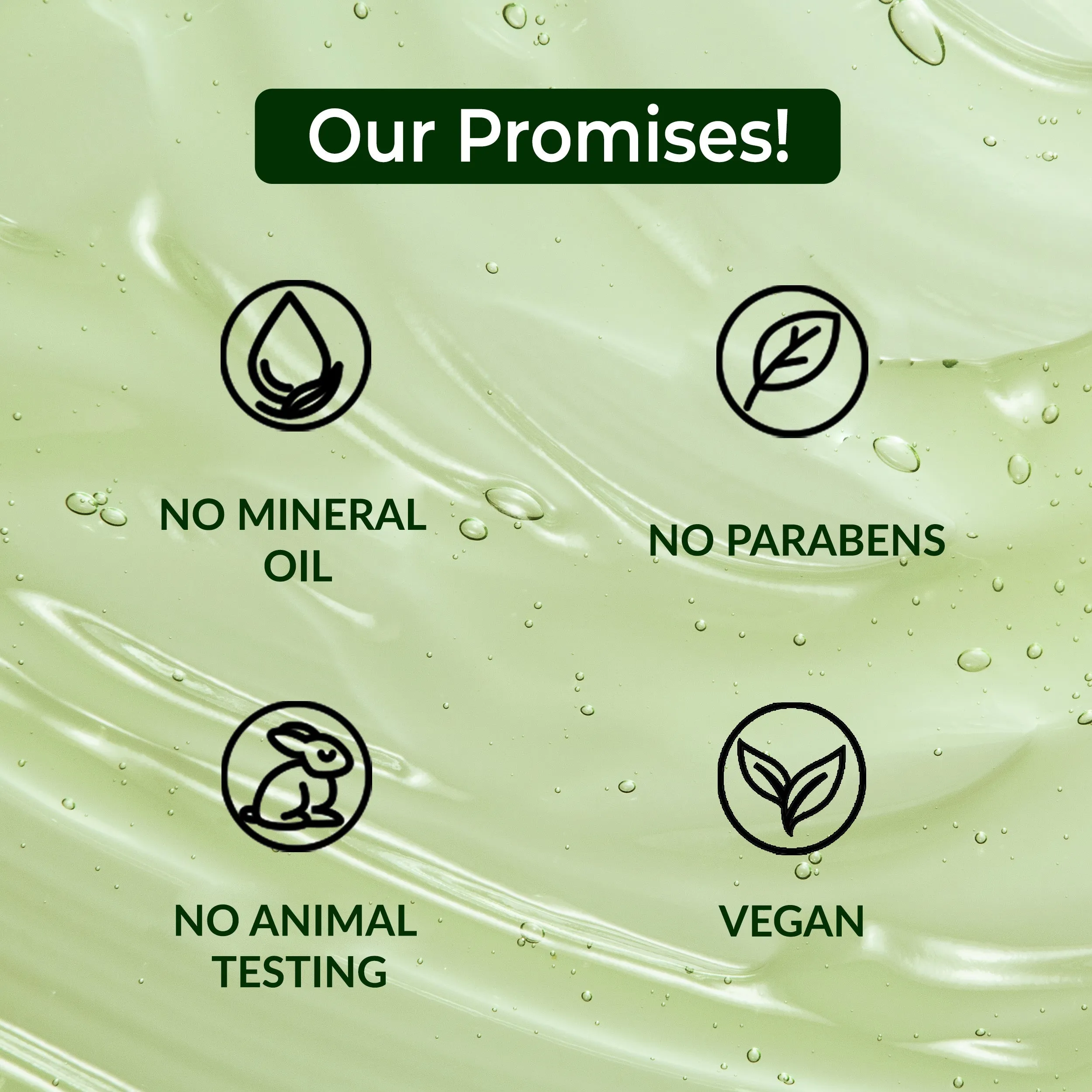 Our Promises!

NO MINERAL OIL

NO PARABENS

NO ANIMAL TESTING

VEGAN